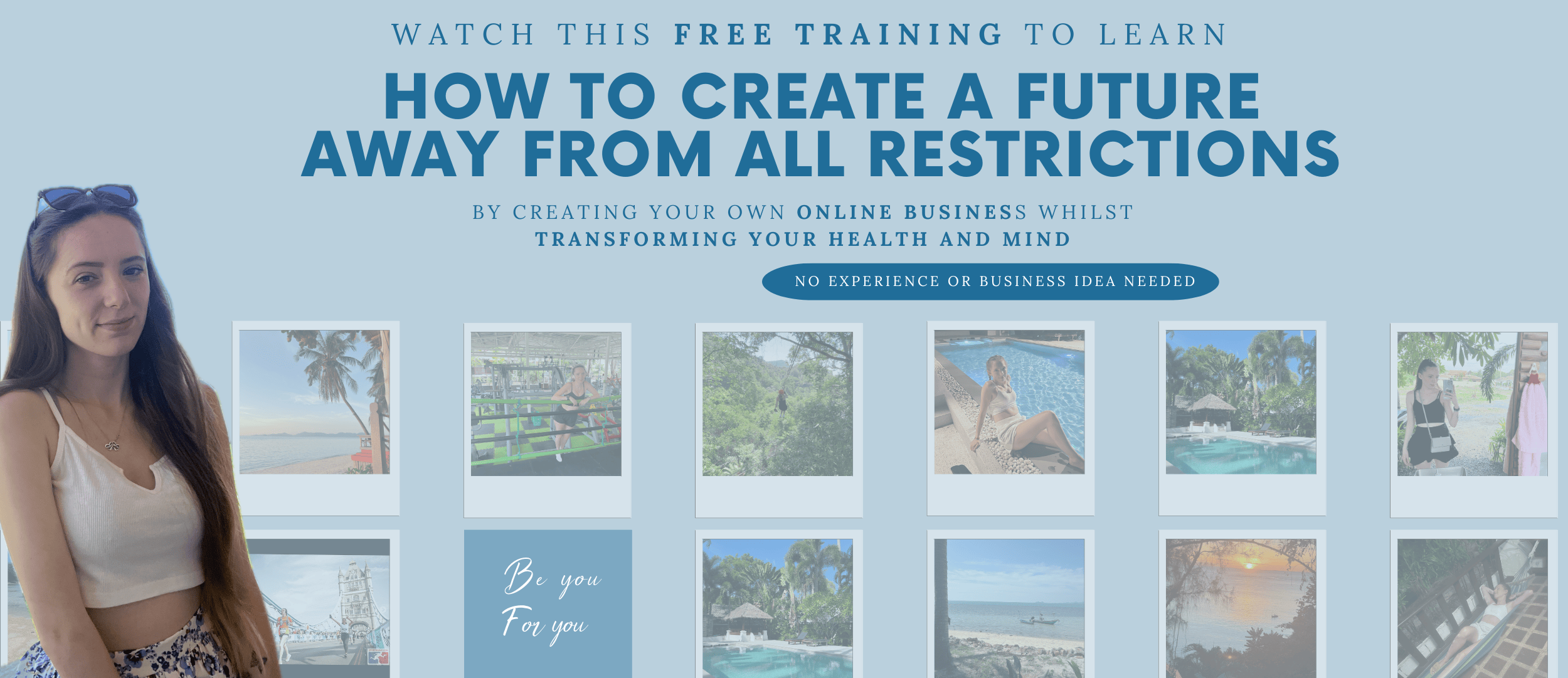 WATCH THIS FREE TRAINING TO LEARN

HOW TO CREATE A FUTURE AWAY FROM ALL RESTRICTIONS

BY CREATING YOUR OWN ONLINE BUSINESS WHILST TRANSFORMING YOUR HEALTH AND MIND

NO EXPERIENCE OR BUSINESS IDEA NEEDED

Be you For you